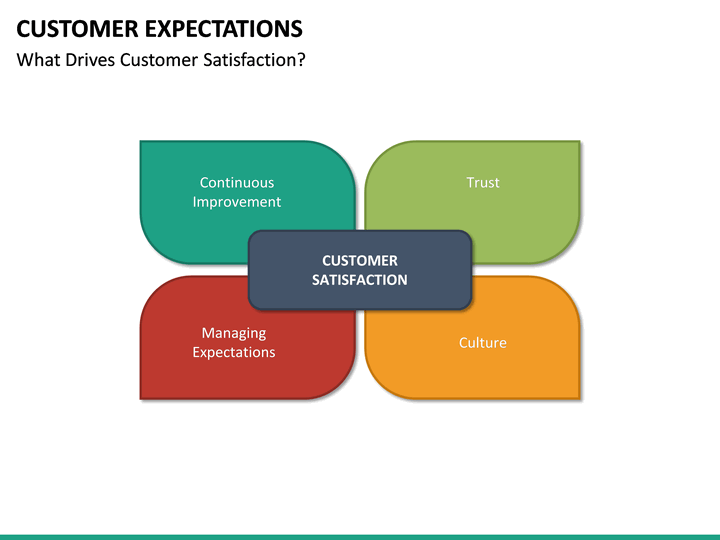 CUSTOMER EXPECTATIONS
What Drives Customer Satisfaction?

Continuous Improvement

Trust

CUSTOMER SATISFACTION

Managing Expectations

Culture